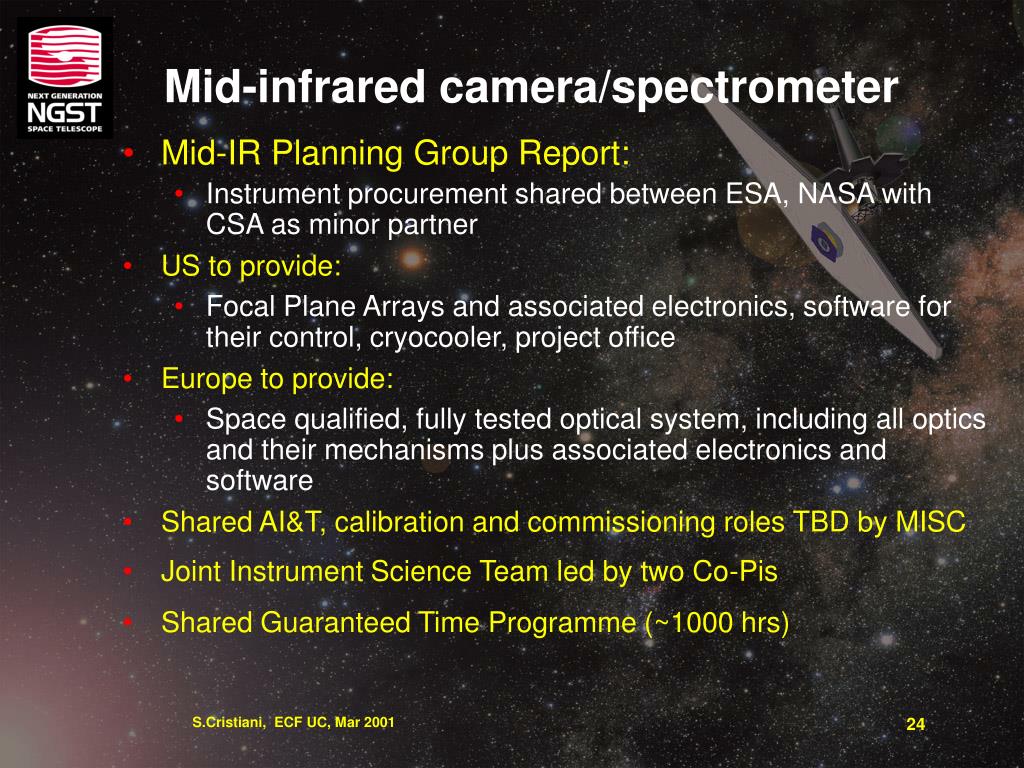 NEXT GENERATION
NGST
SPACE TELESCOPE

Mid-infrared camera/spectrometer

• Mid-IR Planning Group Report:
  • Instrument procurement shared between ESA, NASA with CSA as minor partner
• US to provide:
  • Focal Plane Arrays and associated electronics, software for their control, cryocooler, project office
• Europe to provide:
  • Space qualified, fully tested optical system, including all optics and their mechanisms plus associated electronics and software
• Shared AI&T, calibration and commissioning roles TBD by MISC
• Joint Instrument Science Team led by two Co-Pis
• Shared Guaranteed Time Programme (~1000 hrs)

S.Cristiani, ECF UC, Mar 2001

24